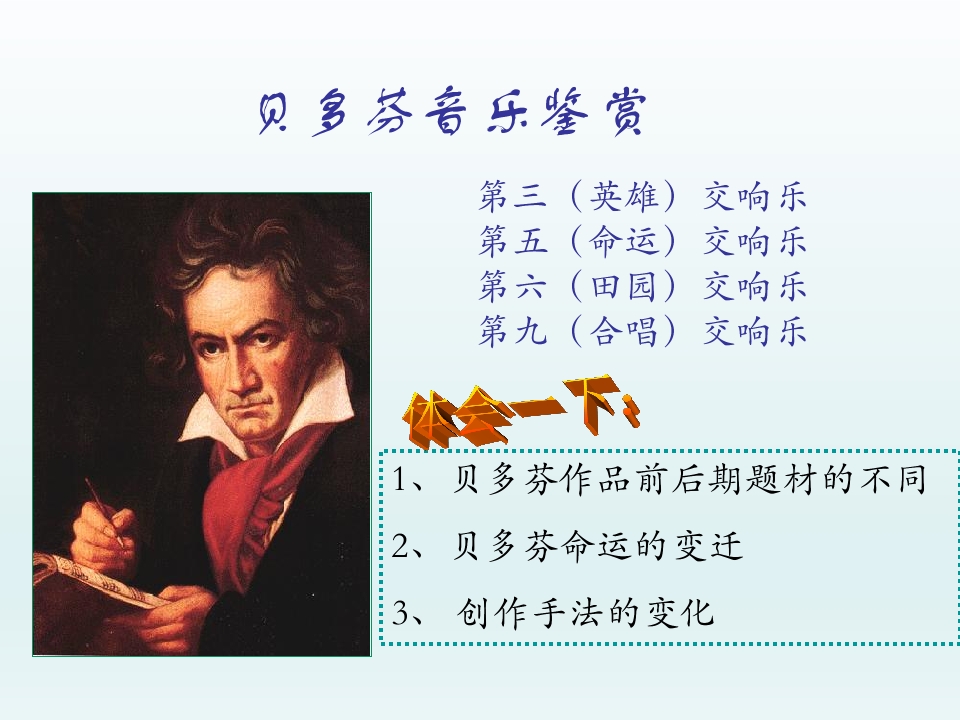 贝多芬音乐鉴赏

第三（英雄）交响乐
第五（命运）交响乐
第六（田园）交响乐
第九（合唱）交响乐

体会一下：

1、贝多芬作品前后期题材的不同
2、贝多芬命运的变迁
3、创作手法的变化